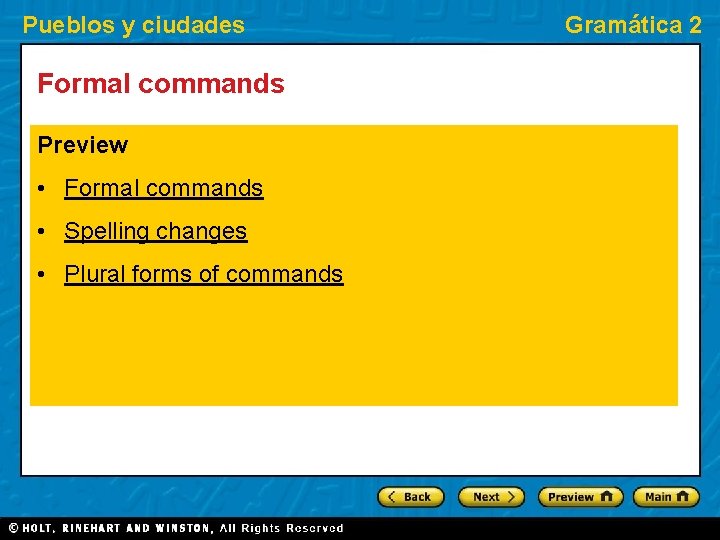 Pueblos y ciudades

Gramática 2

Formal commands

Preview

• Formal commands

• Spelling changes

• Plural forms of commands

Back Next Preview Main

© HOLT, RINEHART AND WINSTON, All Rights Reserved